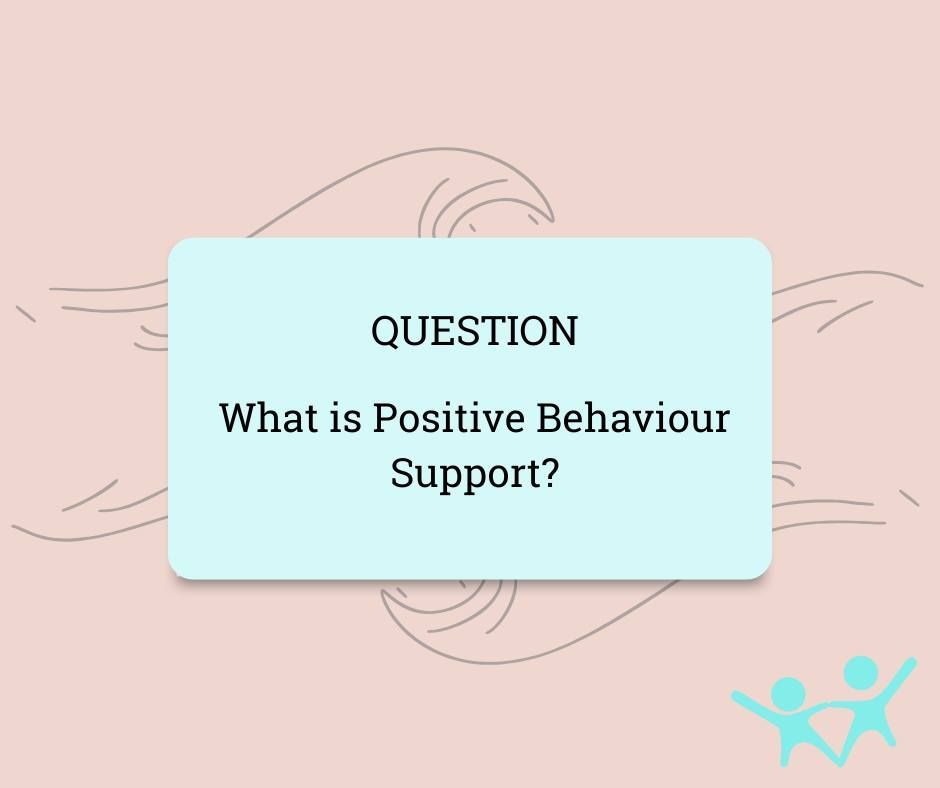 QUESTION

What is Positive Behaviour Support?